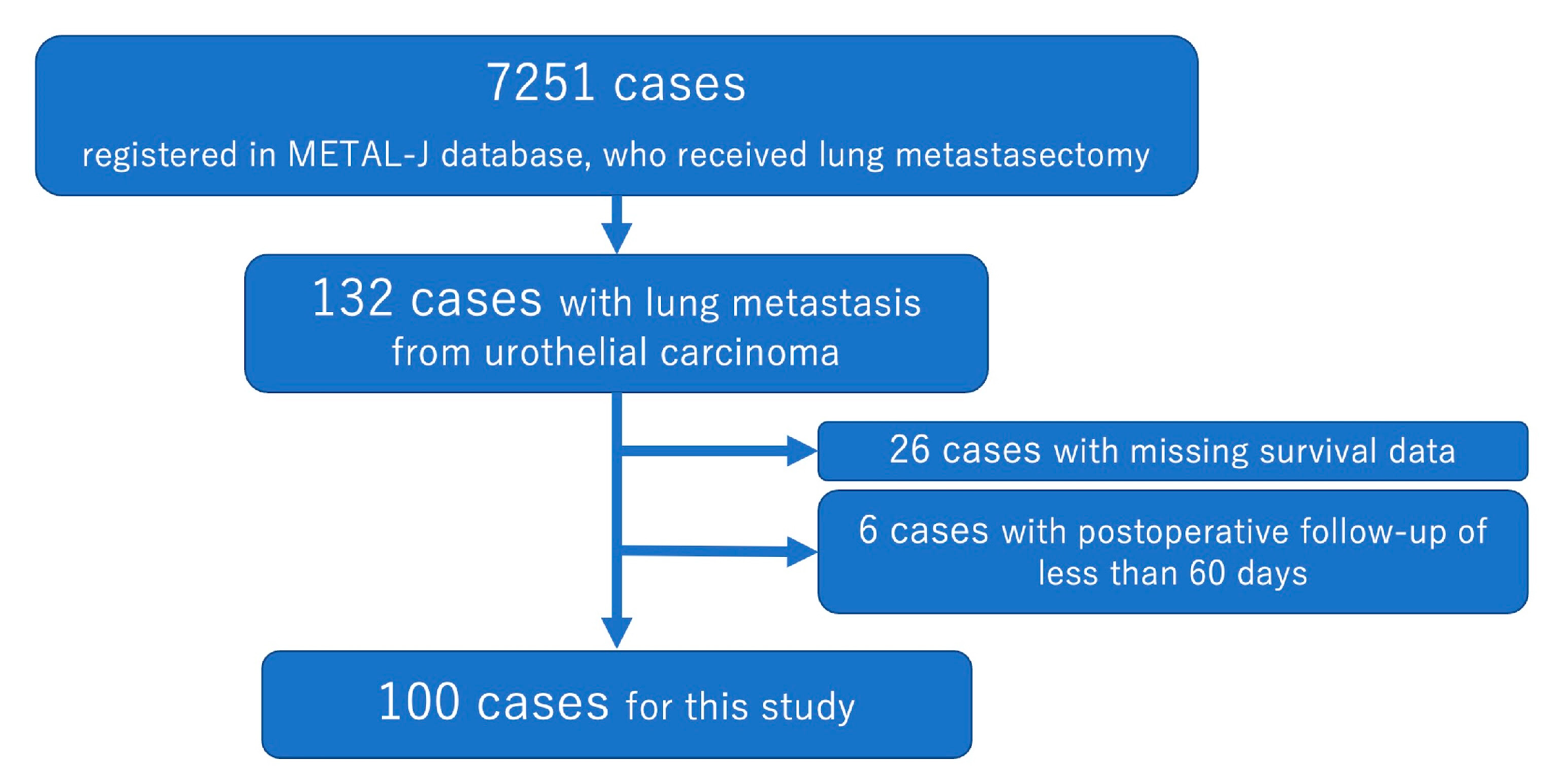 7251 cases

registered in METAL-J database, who received lung metastasectomy

132 cases with lung metastasis from urothelial carcinoma

26 cases with missing survival data

6 cases with postoperative follow-up of less than 60 days

100 cases for this study